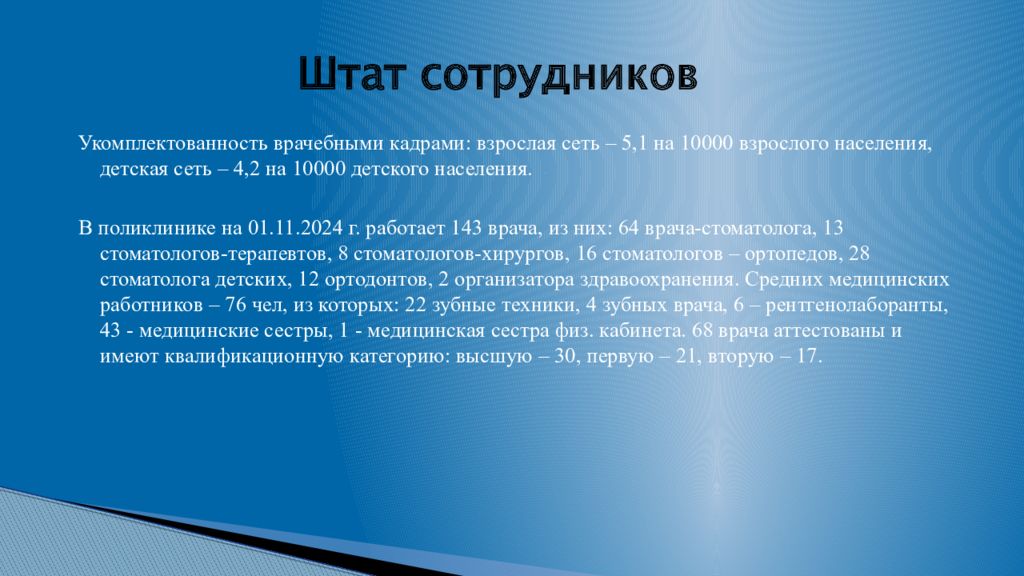 Штат сотрудников

Укомплектованность врачебными кадрами: взрослая сеть – 5,1 на 10000 взрослого населения, детская сеть – 4,2 на 10000 детского населения.

В поликлинике на 01.11.2024 г. работает 143 врача, из них: 64 врача-стоматолога, 13 стоматологов-терапевтов, 8 стоматологов-хирургов, 16 стоматологов – ортопедов, 28 стоматолога детских, 12 ортодонтов, 2 организатора здравоохранения. Средних медицинских работников – 76 чел, из которых: 22 зубные техники, 4 зубных врача, 6 – рентгенолаборанты, 43 - медицинские сестры, 1 - медицинская сестра физ. кабинета. 68 врача аттестованы и имеют квалификационную категорию: высшую – 30, первую – 21, вторую – 17.